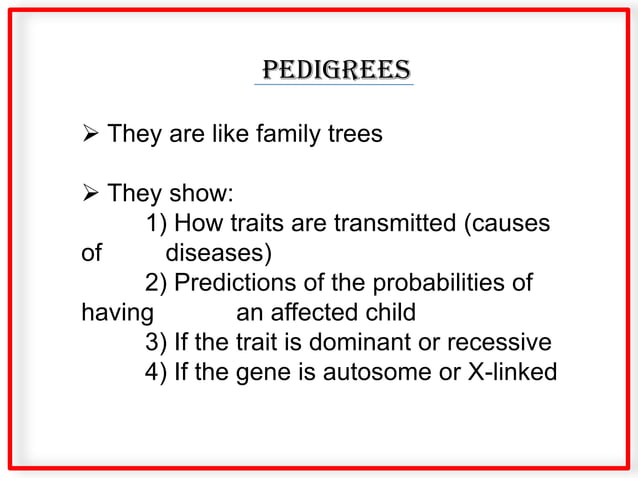 PEDIGREES

➢ They are like family trees

➢ They show:
1) How traits are transmitted (causes of diseases)
2) Predictions of the probabilities of having an affected child
3) If the trait is dominant or recessive
4) If the gene is autosome or X-linked